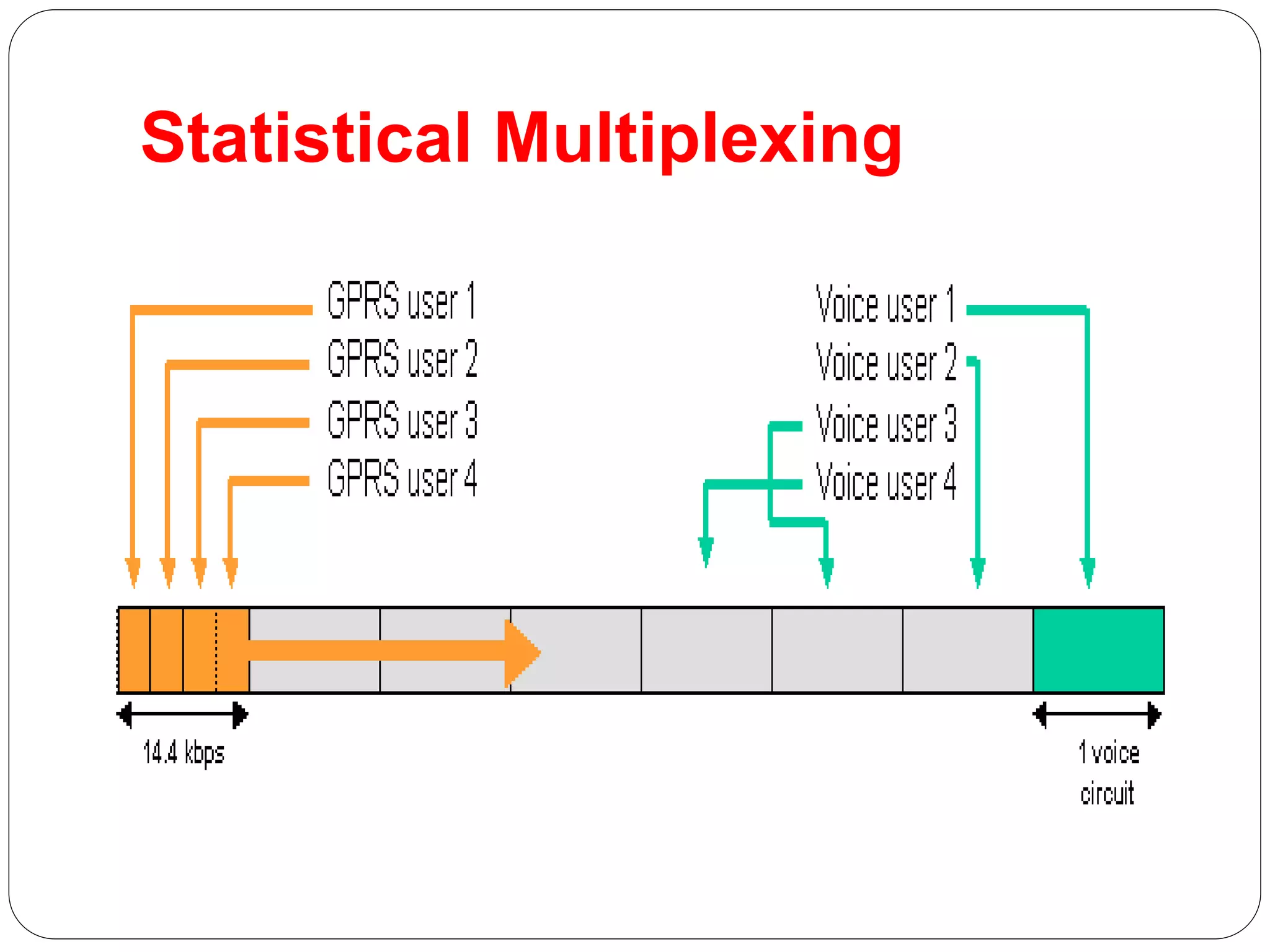 Statistical Multiplexing

GPRS user 1
GPRS user 2
GPRS user 3
GPRS user 4

Voice user 1
Voice user 2
Voice user 3
Voice user 4

14.4 kbps

1 voice circuit